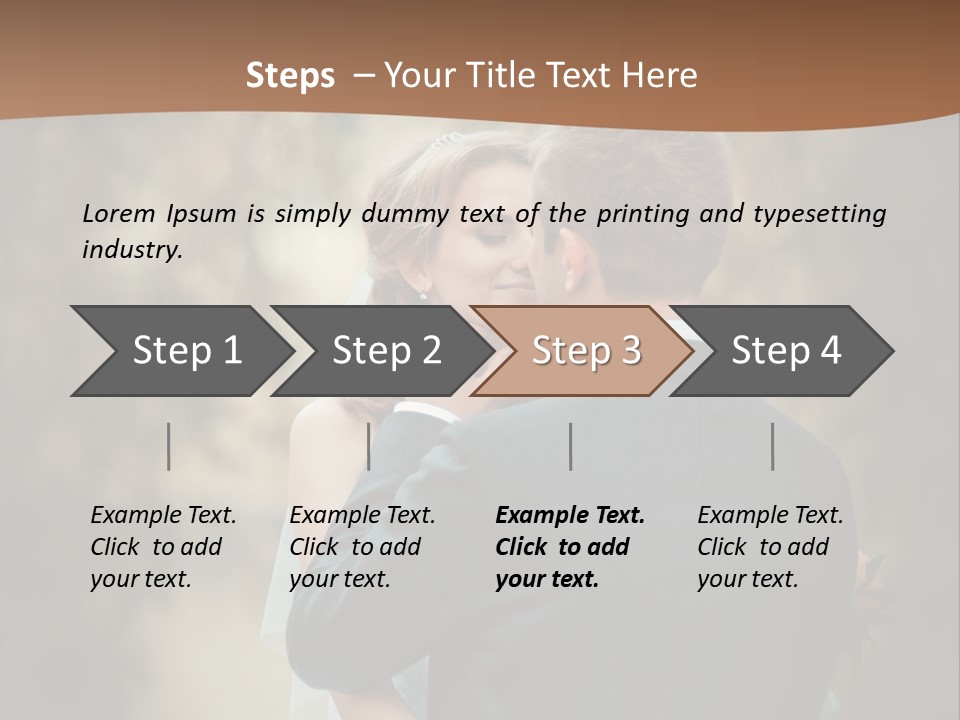 Steps – Your Title Text Here

Lorem Ipsum is simply dummy text of the printing and typesetting industry.

Step 1

Step 2

Step 3

Step 4

Example Text. Click to add your text.

Example Text. Click to add your text.

Example Text. Click to add your text.

Example Text. Click to add your text.